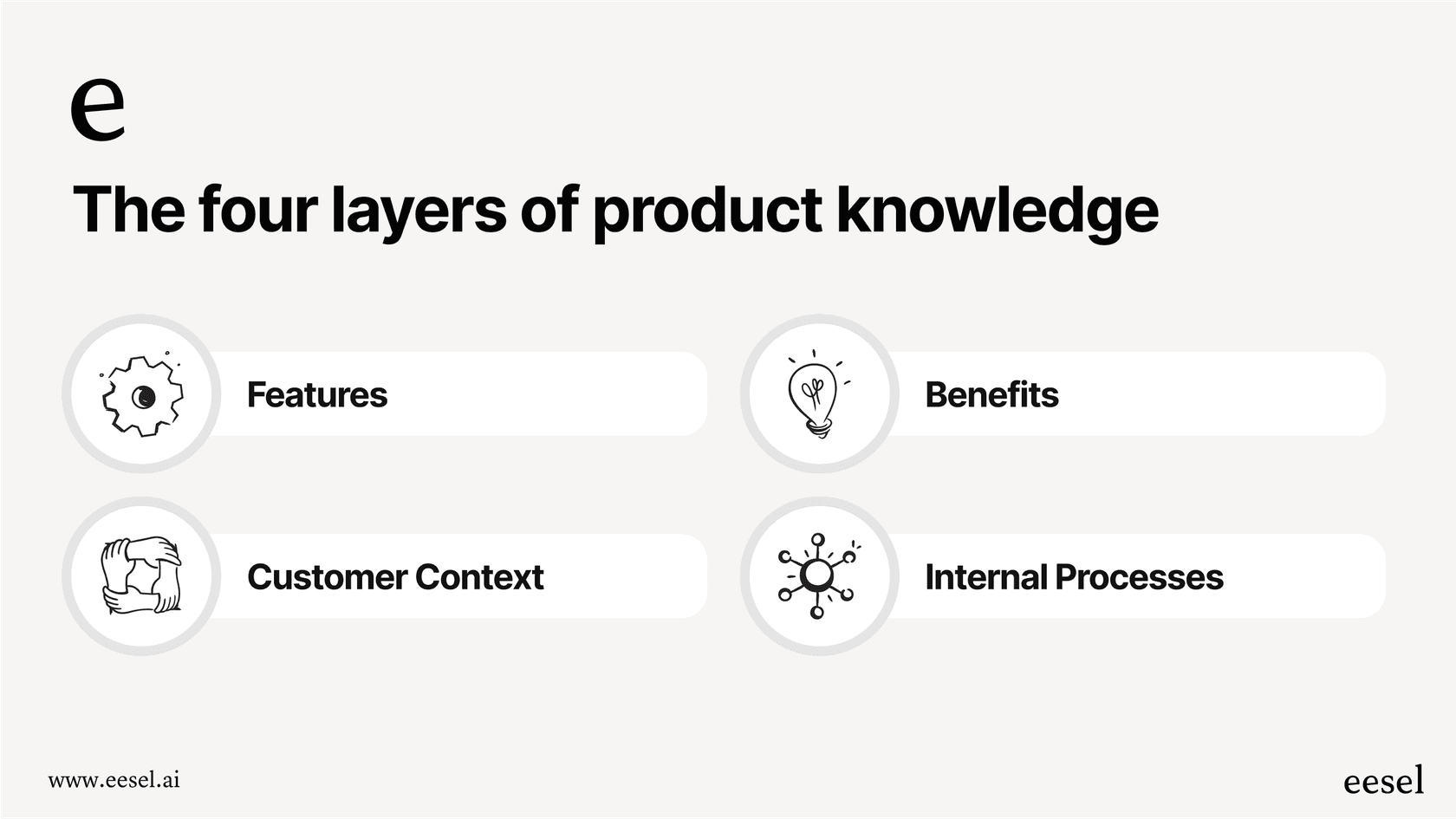 e

The four layers of product knowledge

Features

Benefits

Customer Context

Internal Processes

www.eesel.ai

eesel